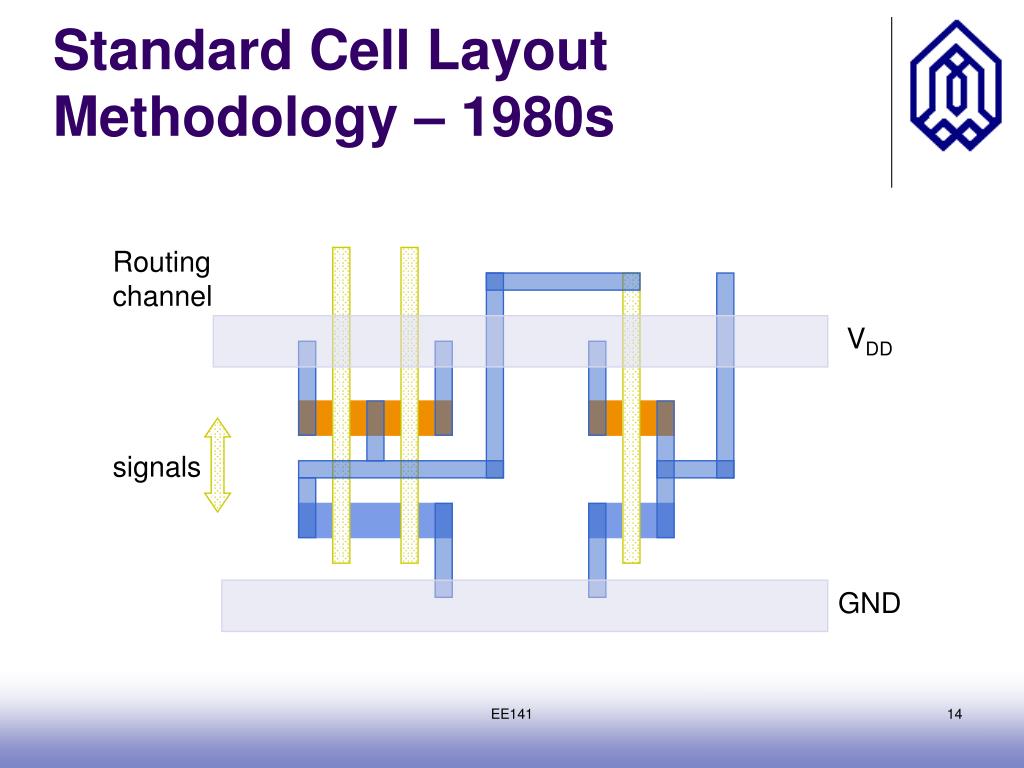 Standard Cell Layout Methodology – 1980s

Routing channel

$V_{DD}$

signals

GND

EE141

14